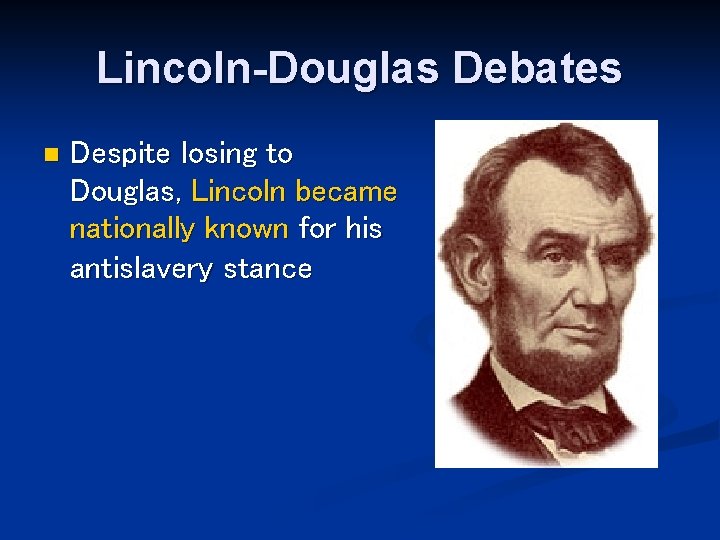 Lincoln-Douglas Debates

Despite losing to Douglas, Lincoln became nationally known for his antislavery stance